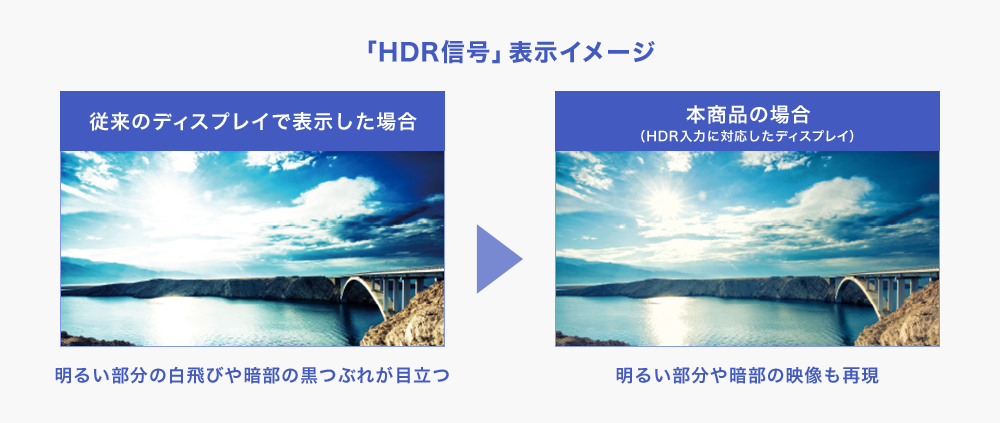 「HDR信号」表示イメージ

従来のディスプレイで表示した場合

明るい部分の白飛びや暗部の黒つぶれが目立つ

本商品の場合
（HDR入力に対応したディスプレイ）

明るい部分や暗部の映像も再現